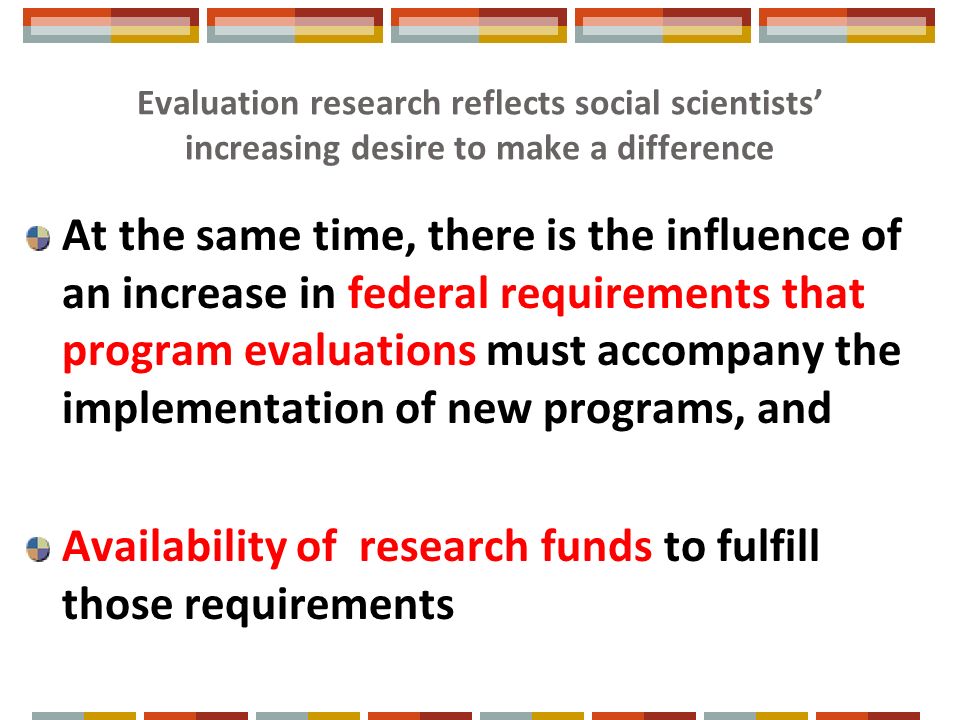 Evaluation research reflects social scientists' increasing desire to make a difference

At the same time, there is the influence of an increase in federal requirements that program evaluations must accompany the implementation of new programs, and

Availability of  research funds to fulfill those requirements